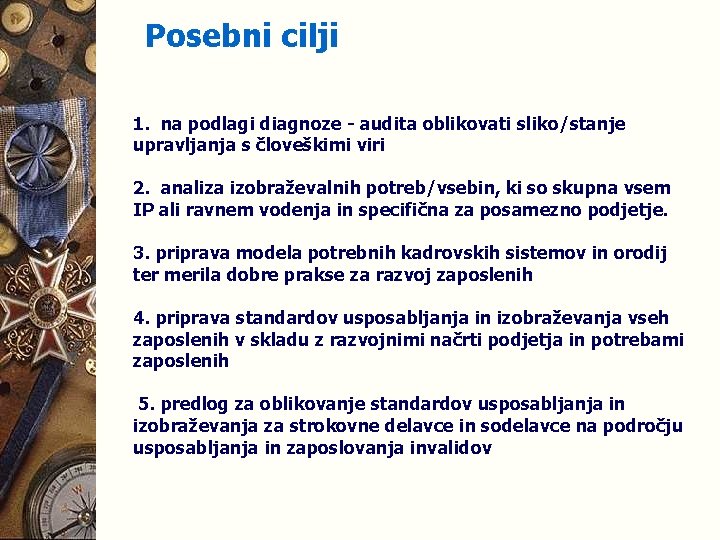 Posebni cilji

1. na podlagi diagnoze - audita oblikovati sliko/stanje upravljanja s človeškimi viri

2. analiza izobraževalnih potreb/vsebin, ki so skupna vsem IP ali ravnem vodenja in specifična za posamezno podjetje.

3. priprava modela potrebnih kadrovskih sistemov in orodij ter merila dobre prakse za razvoj zaposlenih

4. priprava standardov usposabljanja in izobraževanja vseh zaposlenih v skladu z razvojnimi načrti podjetja in potrebami zaposlenih

5. predlog za oblikovanje standardov usposabljanja in izobraževanja za strokovne delavce in sodelavce na področju usposabljanja in zaposlovanja invalidov